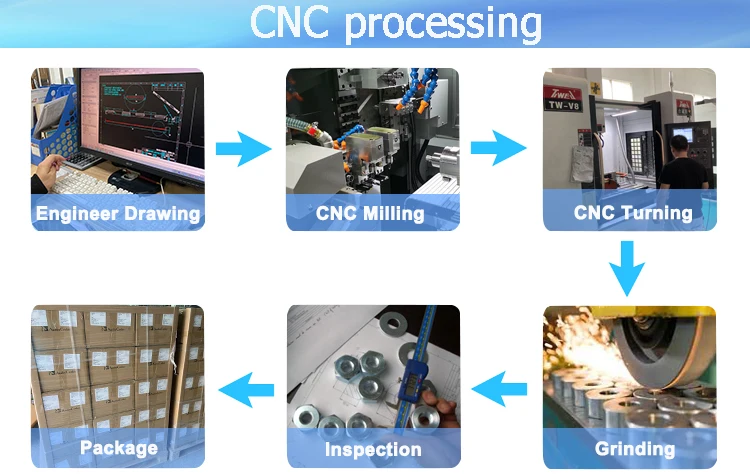 CNC processing

Engineer Drawing

CNC Milling

TWE
TW-V8

CNC Turning

Grinding

Inspection

Package